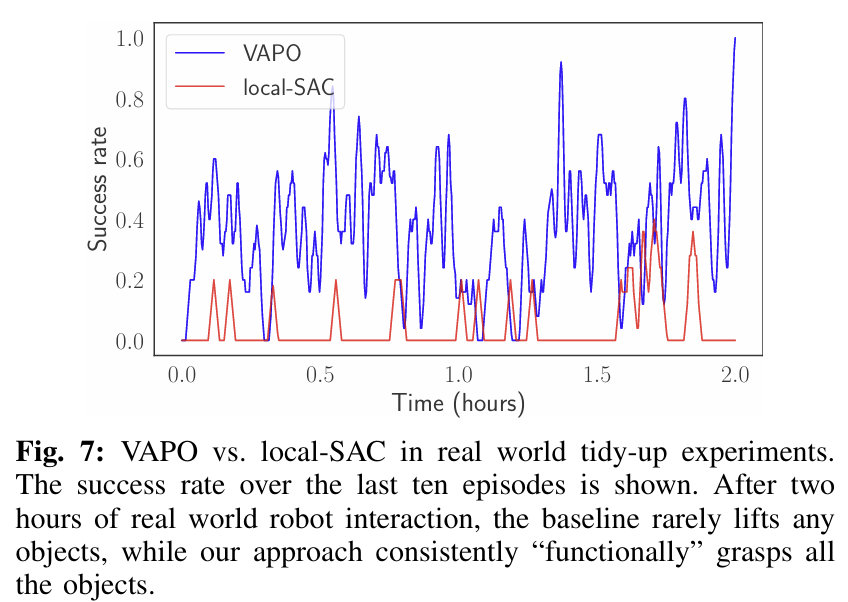 VAPO
local-SAC

Success rate

1.0
0.8
0.6
0.4
0.2
0.0

0.0 0.5 1.0 1.5 2.0

Time (hours)

**Fig. 7:** VAPO vs. local-SAC in real world tidy-up experiments. The success rate over the last ten episodes is shown. After two hours of real world robot interaction, the baseline rarely lifts any objects, while our approach consistently “functionally” grasps all the objects.